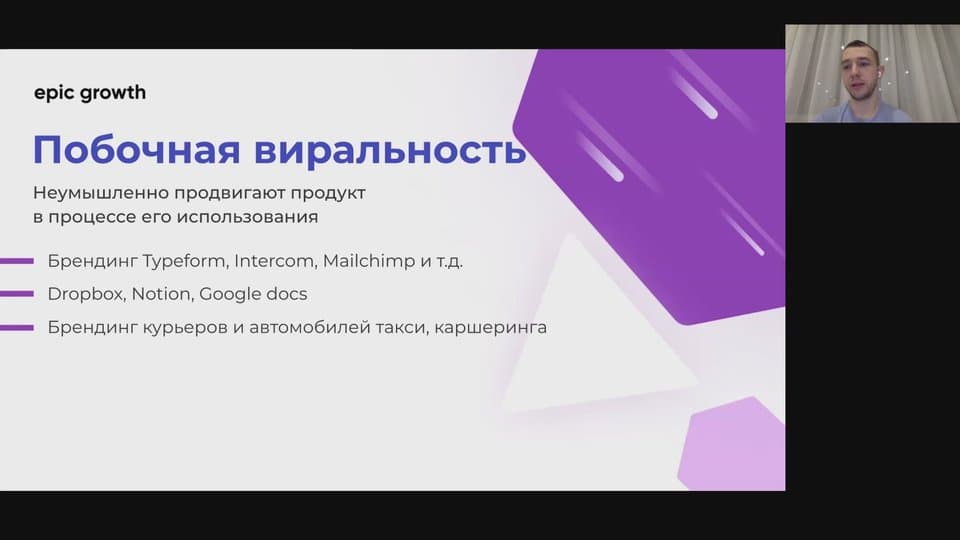 epic growth

Побочная виральность

Неумышленно продвигают продукт в процессе его использования

Брендинг Typeform, Intercom, Mailchimp и т.д.

Dropbox, Notion, Google docs

Брендинг курьеров и автомобилей такси, каршеринга